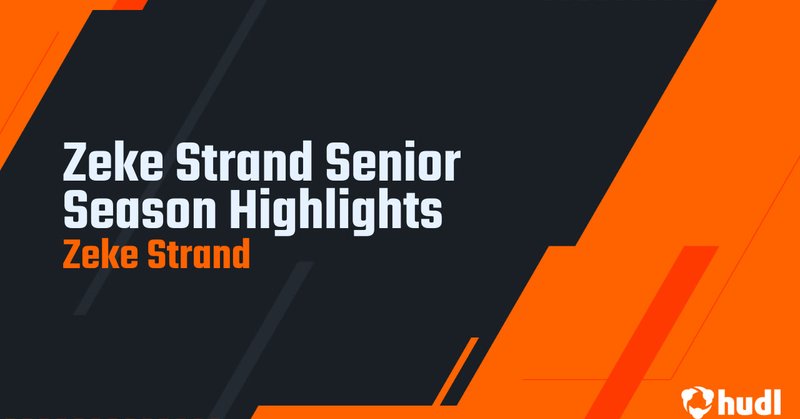 Zeke Strand Senior Season Highlights
Zeke Strand

hudl